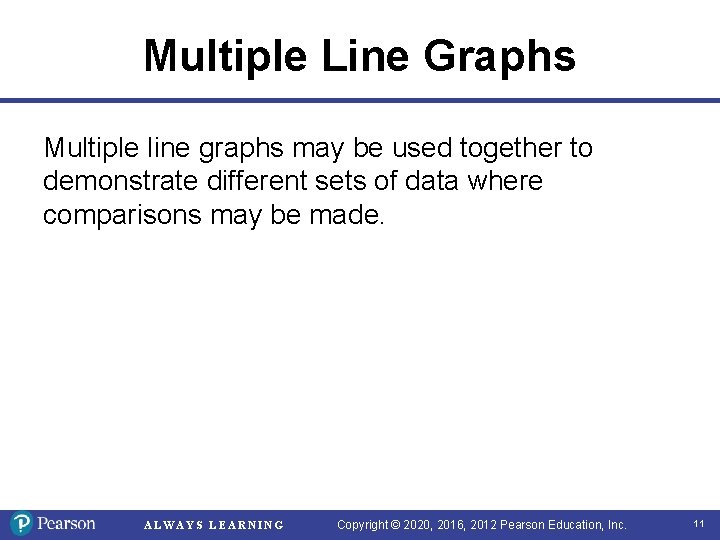 Multiple Line Graphs

Multiple line graphs may be used together to demonstrate different sets of data where comparisons may be made.

Pearson ALWAYS LEARNING Copyright © 2020, 2016, 2012 Pearson Education, Inc. 11